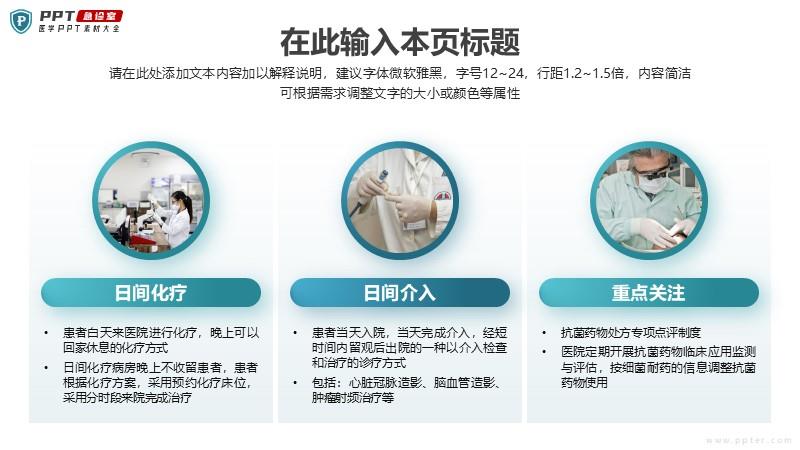 PPT 急诊室
医学PPT素材大全

在此输入本页标题

请在此处添加文本内容加以解释说明，建议字体微软雅黑，字号12~24，行距1.2~1.5倍，内容简洁
可根据需求调整文字的大小或颜色等属性

日间化疗

• 患者白天来医院进行化疗，晚上可以回家休息的化疗方式
• 日间化疗病房晚上不收留患者，患者根据化疗方案，采用预约化疗床位，采用分时段来院完成治疗

日间介入

• 患者当天入院，当天完成介入，经短时间内留观后出院的一种以介入检查和治疗的诊疗方式
• 包括：心脏冠脉造影、脑血管造影、肿瘤射频治疗等

重点关注

• 抗菌药物处方专项点评制度
• 医院定期开展抗菌药物临床应用监测与评估，按细菌耐药的信息调整抗菌药物使用

www.ppter.com